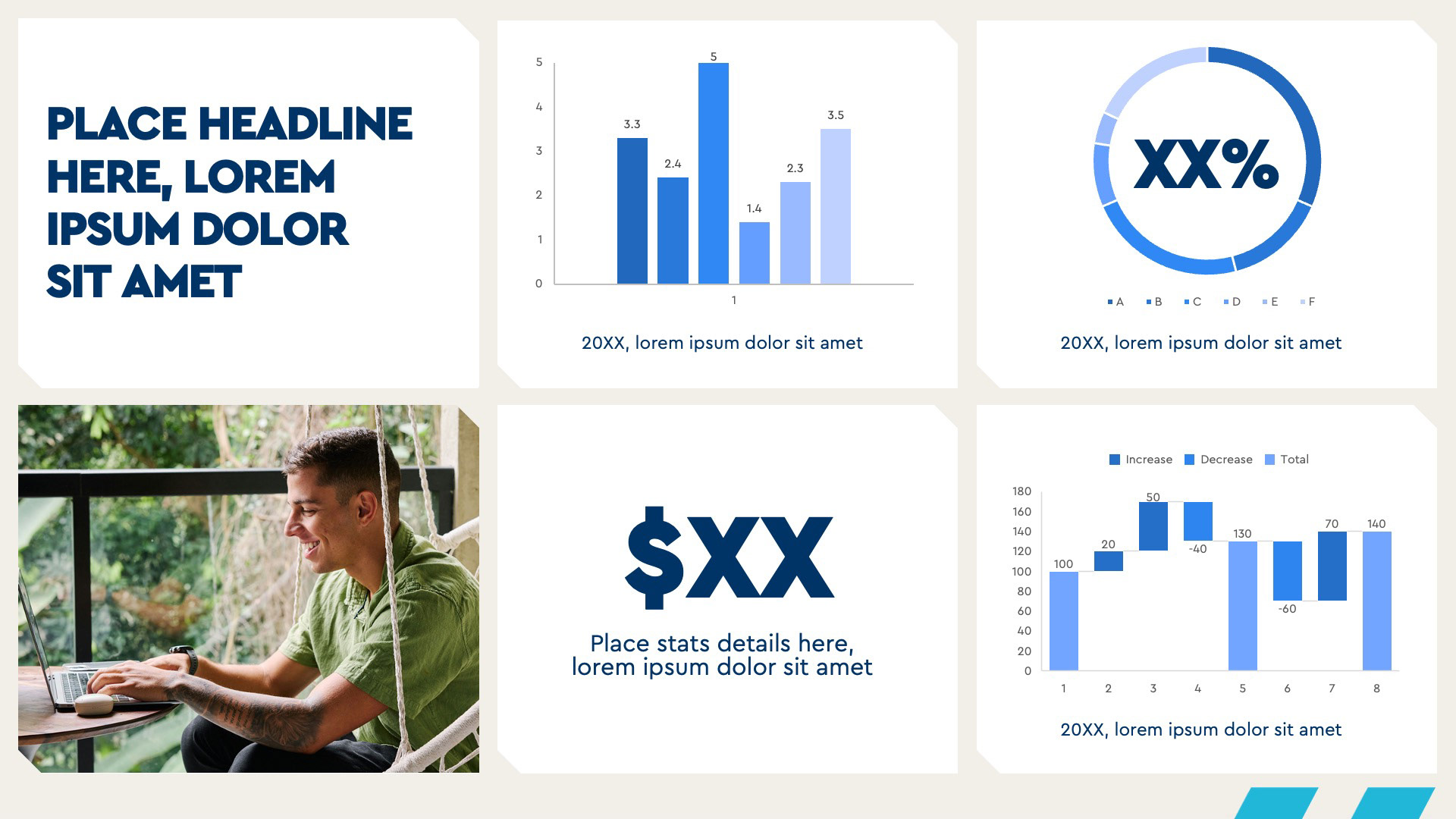 PLACE HEADLINE HERE, LOREM IPSUM DOLOR SIT AMET

5
4
3
2
1
0
3.3
2.4
5
1.4
2.3
3.5
1

20XX, lorem ipsum dolor sit amet

XX%

A B C D E F

20XX, lorem ipsum dolor sit amet

$XX

Place stats details here, lorem ipsum dolor sit amet

Increase Decrease Total

180
160
140
120
100
80
60
40
20
0
100
20
50
-40
130
-60
70
140
1 2 3 4 5 6 7 8

20XX, lorem ipsum dolor sit amet